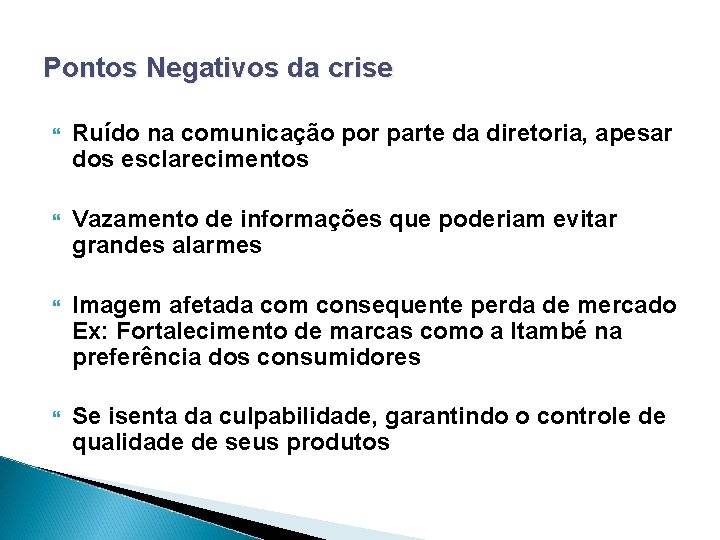 Pontos Negativos da crise

Ruído na comunicação por parte da diretoria, apesar dos esclarecimentos

Vazamento de informações que poderiam evitar grandes alarmes

Imagem afetada com consequente perda de mercado Ex: Fortalecimento de marcas como a Itambé na preferência dos consumidores

Se isenta da culpabilidade, garantindo o controle de qualidade de seus produtos